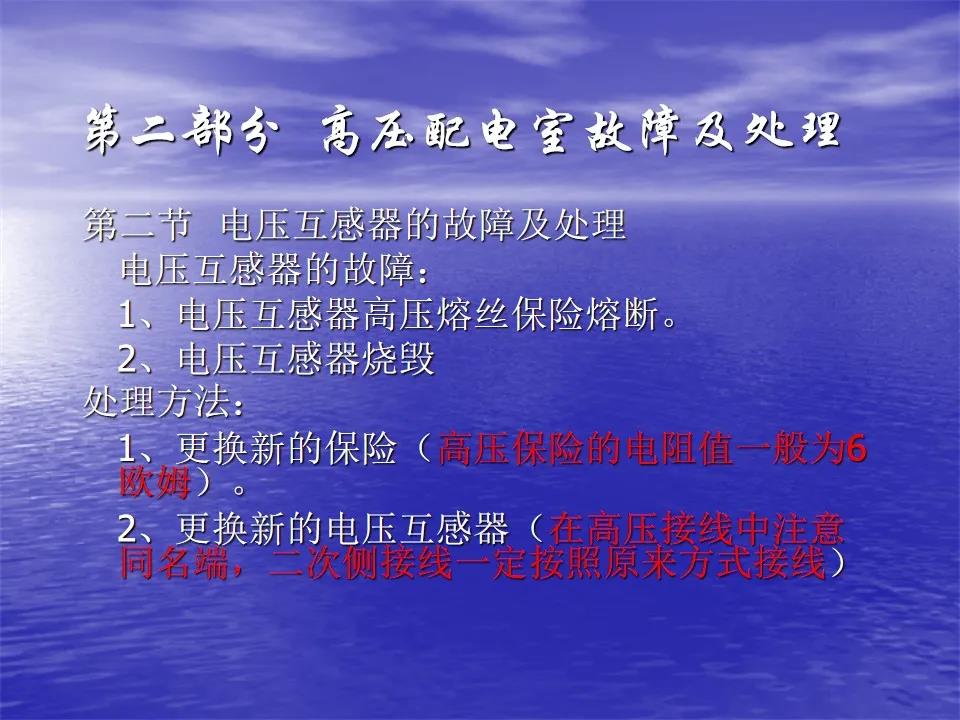 第二部分 高压配电室故障及处理

第二节 电压互感器的故障及处理

电压互感器的故障：

1、电压互感器高压熔丝保险熔断。

2、电压互感器烧毁

处理方法：

1、更换新的保险（高压保险的电阻值一般为6欧姆）。

2、更换新的电压互感器（在高压接线中注意同名端，二次侧接线一定按照原来方式接线）